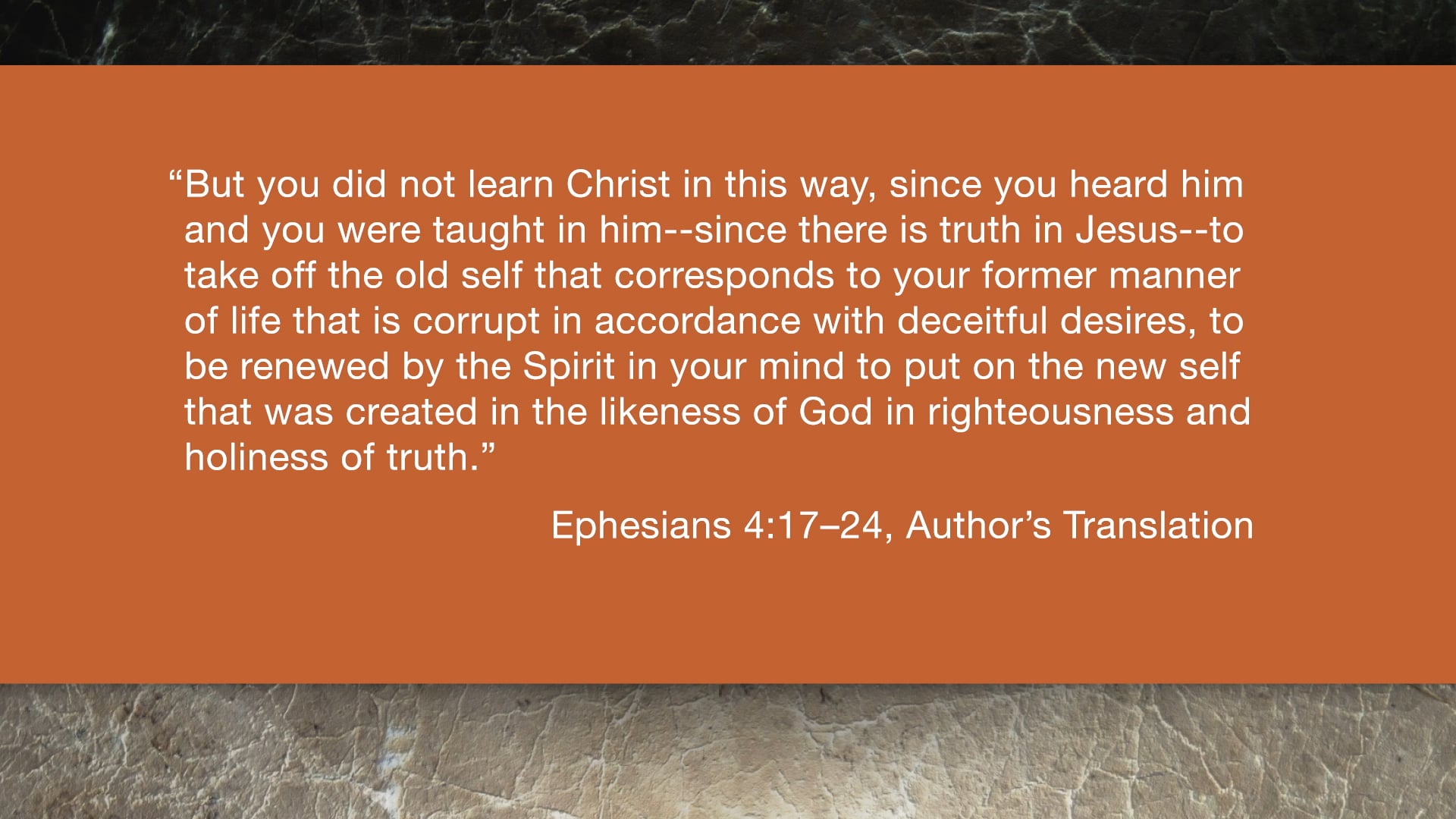 “But you did not learn Christ in this way, since you heard him and you were taught in him--since there is truth in Jesus--to take off the old self that corresponds to your former manner of life that is corrupt in accordance with deceitful desires, to be renewed by the Spirit in your mind to put on the new self that was created in the likeness of God in righteousness and holiness of truth.”

Ephesians 4:17–24, Author’s Translation